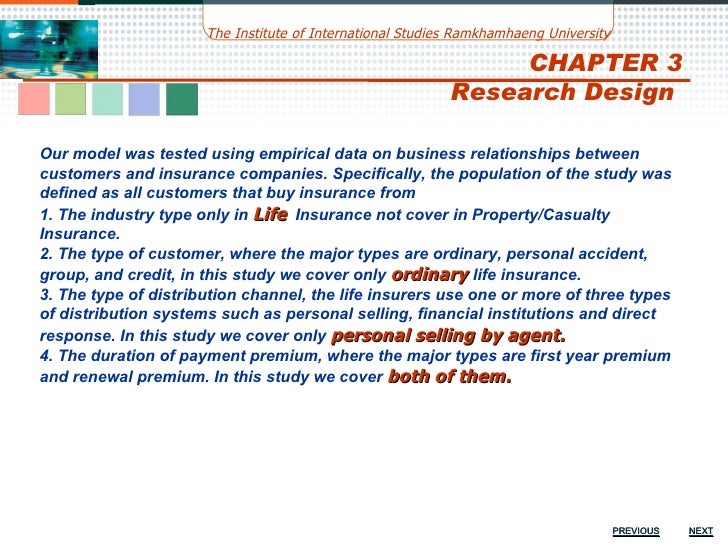 The Institute of International Studies Ramkhamhaeng University

CHAPTER 3
Research Design

Our model was tested using empirical data on business relationships between customers and insurance companies. Specifically, the population of the study was defined as all customers that buy insurance from
1. The industry type only in Life Insurance not cover in Property/Casualty Insurance.
2. The type of customer, where the major types are ordinary, personal accident, group, and credit, in this study we cover only ordinary life insurance.
3. The type of distribution channel, the life insurers use one or more of three types of distribution systems such as personal selling, financial institutions and direct response. In this study we cover only personal selling by agent.
4. The duration of payment premium, where the major types are first year premium and renewal premium. In this study we cover both of them.

PREVIOUS NEXT